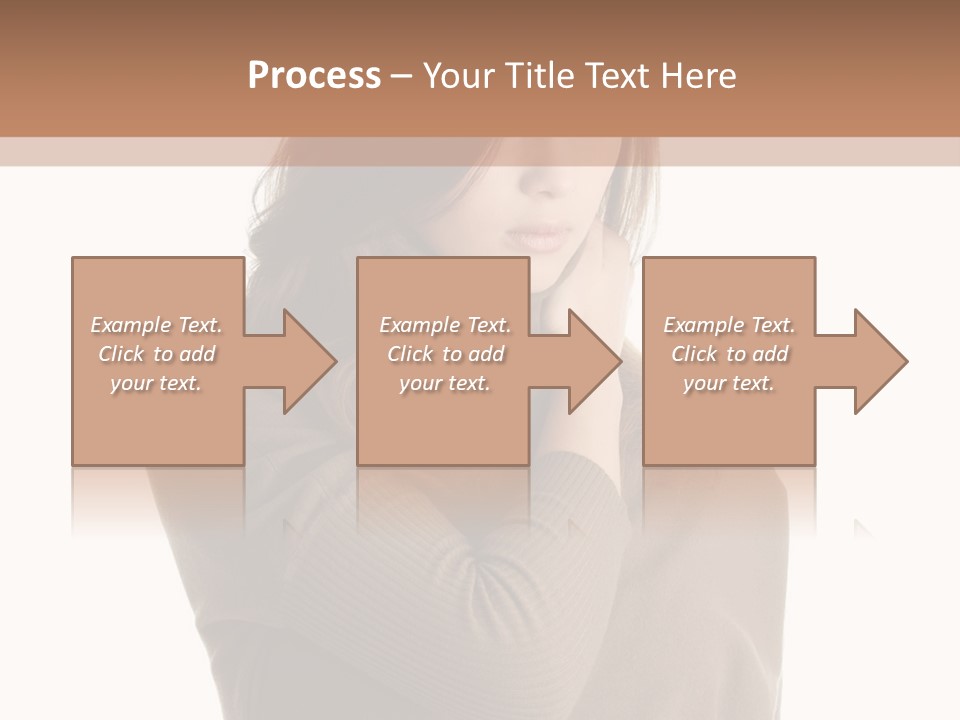 Process – Your Title Text Here

Example Text. Click to add your text.

Example Text. Click to add your text.

Example Text. Click to add your text.